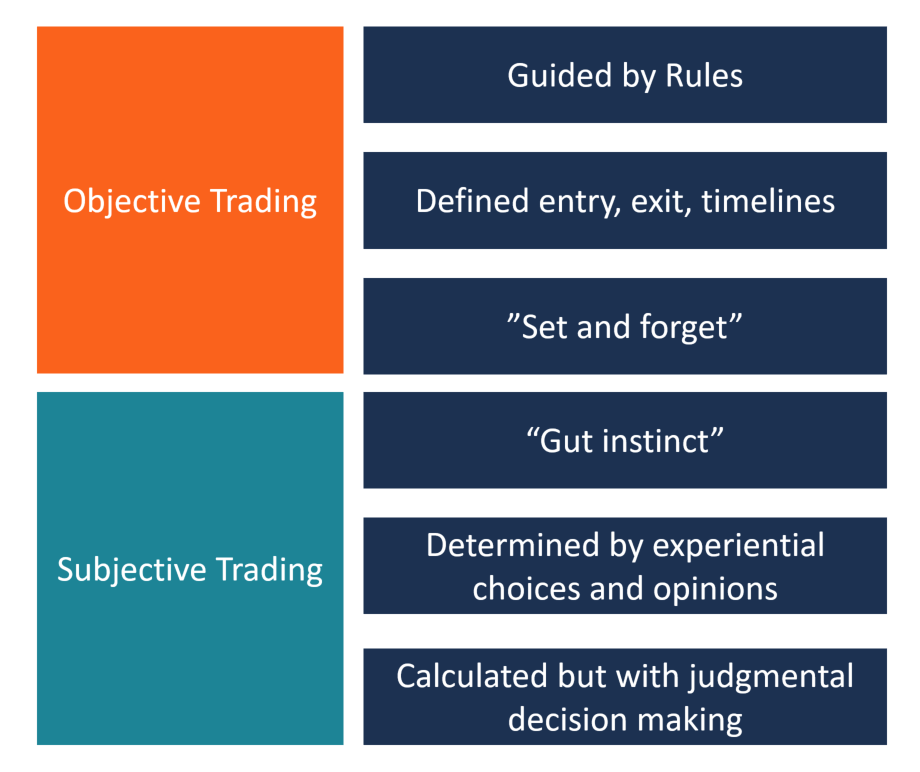 Objective Trading

Guided by Rules

Defined entry, exit, timelines

”Set and forget”

Subjective Trading

“Gut instinct”

Determined by experiential choices and opinions

Calculated but with judgmental decision making